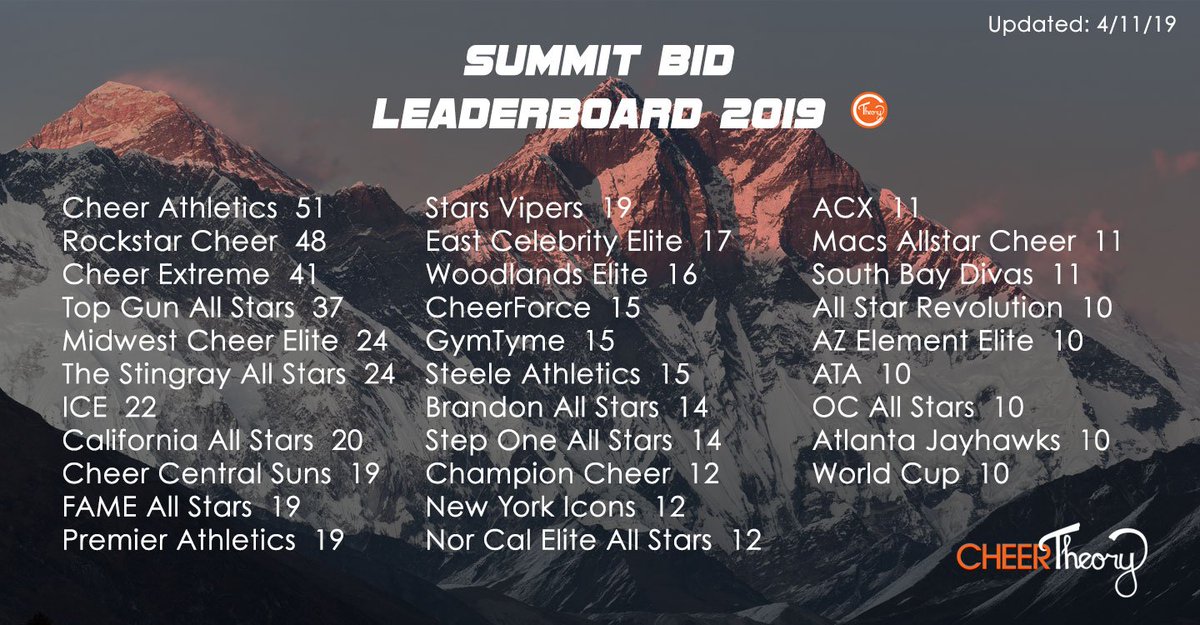 Updated: 4/11/19

SUMMIT BID LEADERBOARD 2019

Cheer Athletics 51
Rockstar Cheer 48
Cheer Extreme 41
Top Gun All Stars 37
Midwest Cheer Elite 24
The Stingray All Stars 24
ICE 22
California All Stars 20
Cheer Central Suns 19
FAME All Stars 19
Premier Athletics 19

Stars Vipers 19
East Celebrity Elite 17
Woodlands Elite 16
CheerForce 15
GymTyme 15
Steele Athletics 15
Brandon All Stars 14
Step One All Stars 14
Champion Cheer 12
New York Icons 12
Nor Cal Elite All Stars 12

ACX 11
Macs Allstar Cheer 11
South Bay Divas 11
All Star Revolution 10
AZ Element Elite 10
ATA 10
OC All Stars 10
Atlanta Jayhawks 10
World Cup 10

CHEER Theory